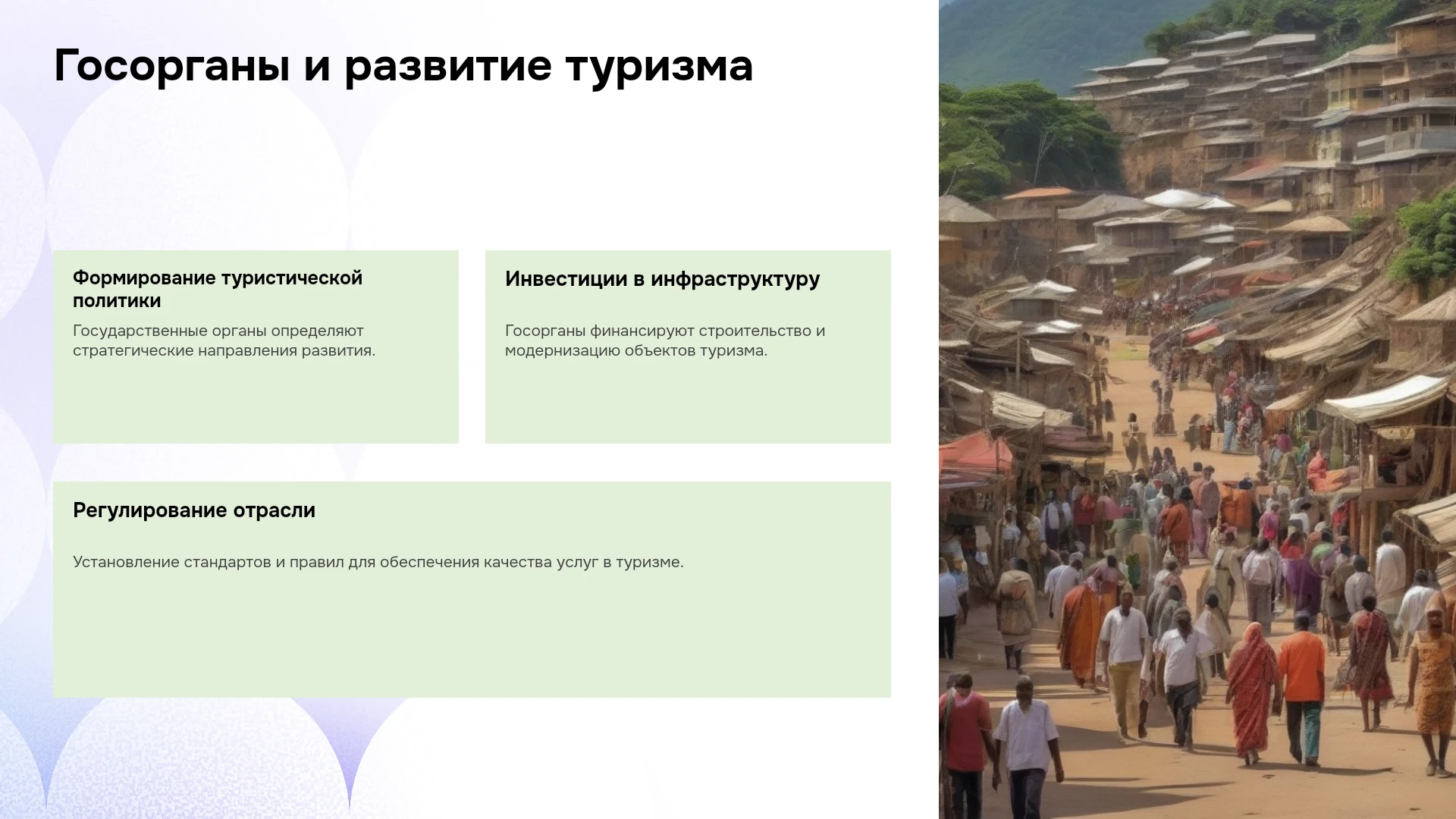 Госорганы и развитие туризма

Формирование туристической политики

Государственные органы определяют стратегические направления развития.

Инвестиции в инфраструктуру

Госорганы финансируют строительство и модернизацию объектов туризма.

Регулирование отрасли

Установление стандартов и правил для обеспечения качества услуг в туризме.